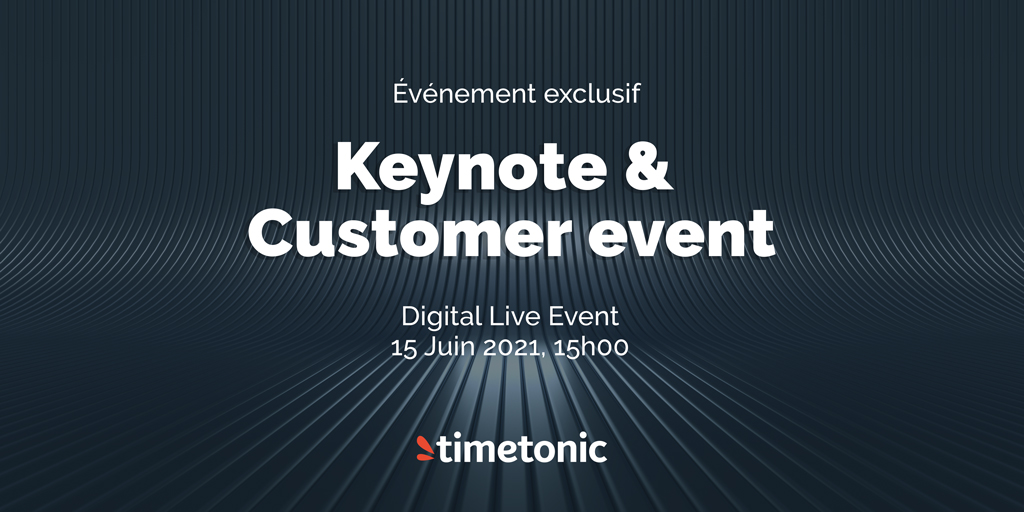 Événement exclusif

Keynote & Customer event

Digital Live Event
15 Juin 2021, 15h00

timetonic